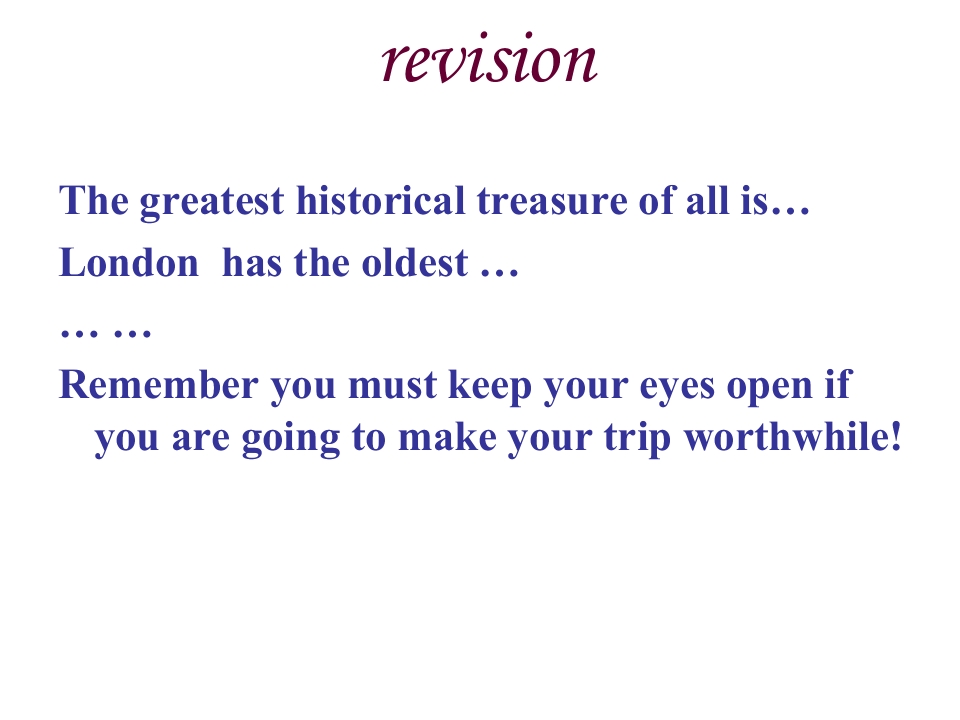 revision

The greatest historical treasure of all is…

London has the oldest …

… …

Remember you must keep your eyes open if you are going to make your trip worthwhile!